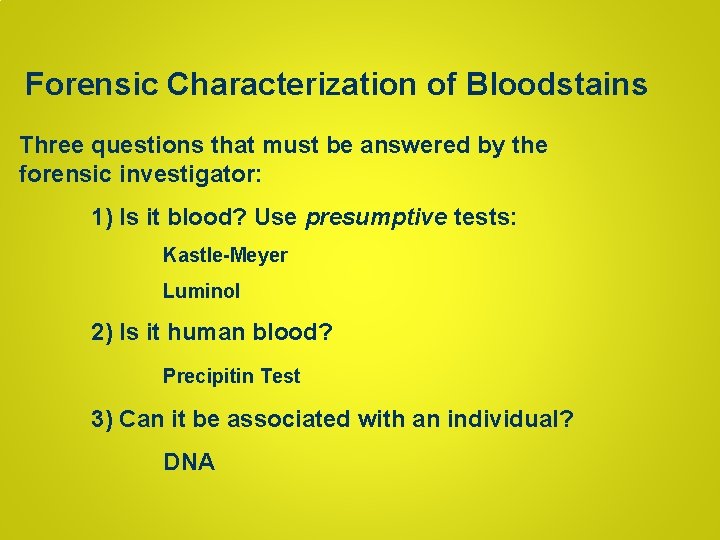 Forensic Characterization of Bloodstains

Three questions that must be answered by the forensic investigator:

1) Is it blood? Use presumptive tests:

Kastle-Meyer

Luminol

2) Is it human blood?

Precipitin Test

3) Can it be associated with an individual?

DNA